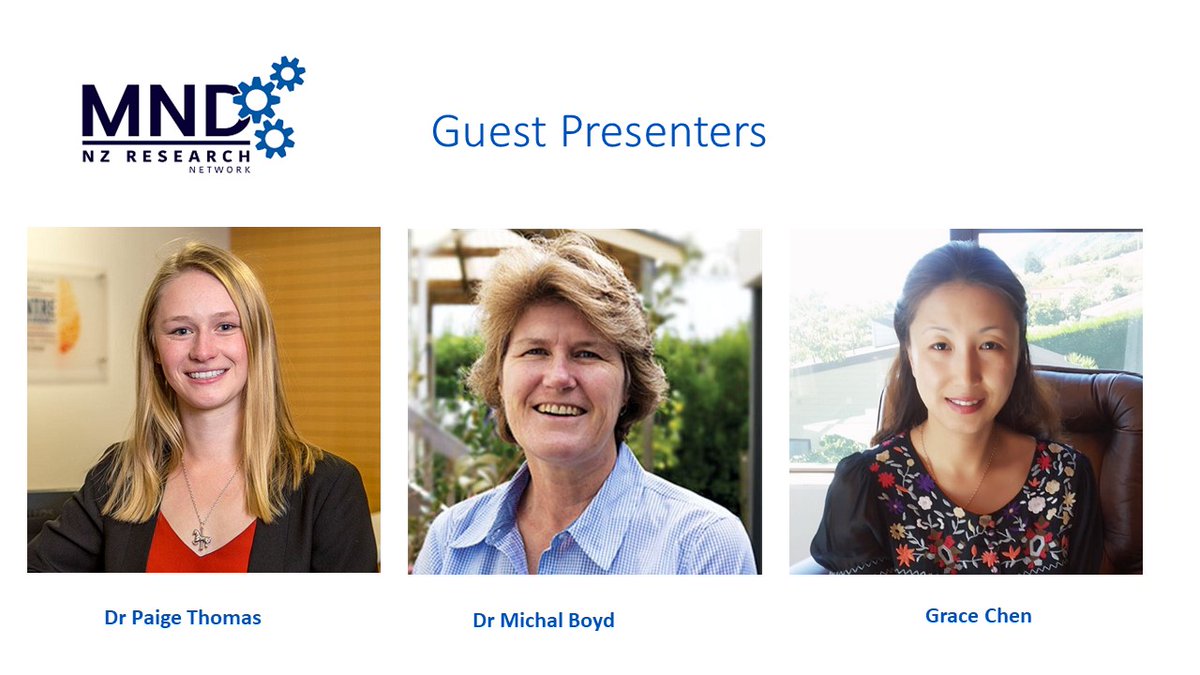 MND
NZ RESEARCH
NETWORK

Guest Presenters

Dr Paige Thomas

Dr Michal Boyd

Grace Chen